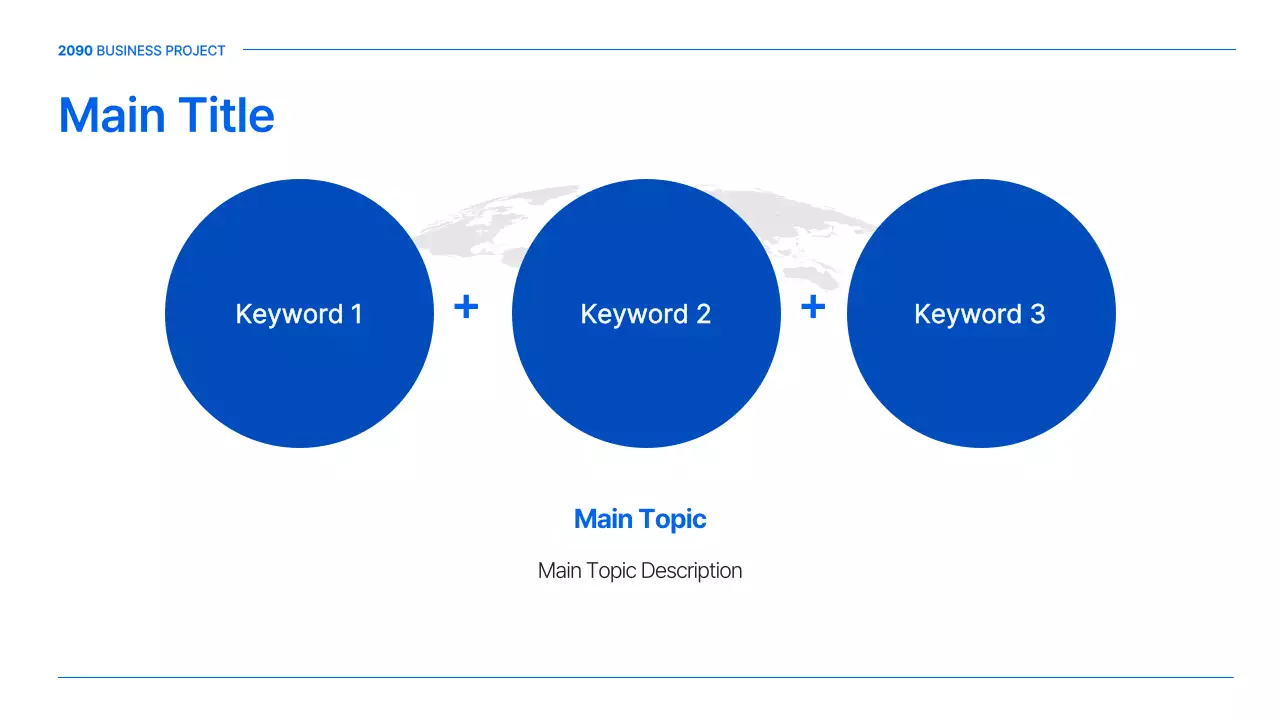 2090 BUSINESS PROJECT

Main Title

Keyword 1 + Keyword 2 + Keyword 3

Main Topic

Main Topic Description